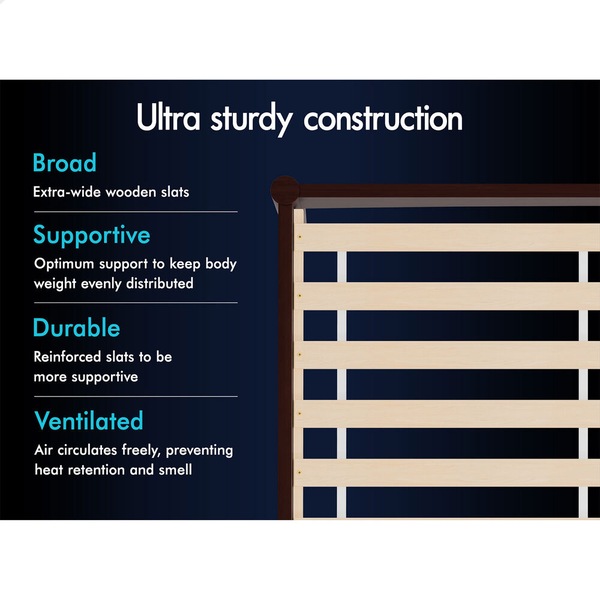 Ultra sturdy construction

Broad

Extra-wide wooden slats

Supportive

Optimum support to keep body weight evenly distributed

Durable

Reinforced slats to be more supportive

Ventilated

Air circulates freely, preventing heat retention and smell